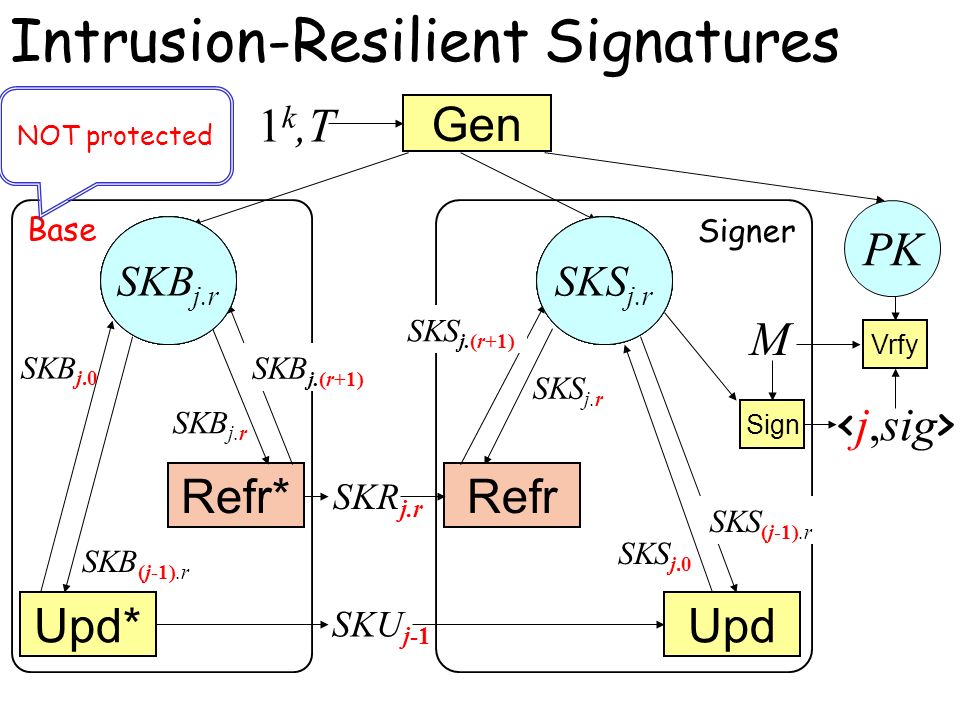 Intrusion-Resilient Signatures

NOT protected

$1^k, T$

Gen

Base

Signer

$SKB_{j.r}$

$SKS_{j.r}$

$PK$

$SKB_{j.0}$

$SKB_{j.(r+1)}$

$SKS_{j.(r+1)}$

$M$

Vrfy

$SKB_{j.r}$

$SKS_{j.r}$

Sign

$\langle j, sig \rangle$

Refr*

$SKR_{j.r}$

Refr

$SKS_{(j-1).r}$

$SKB_{(j-1).r}$

$SKS_{j.0}$

Upd*

$SKU_{j-1}$

Upd